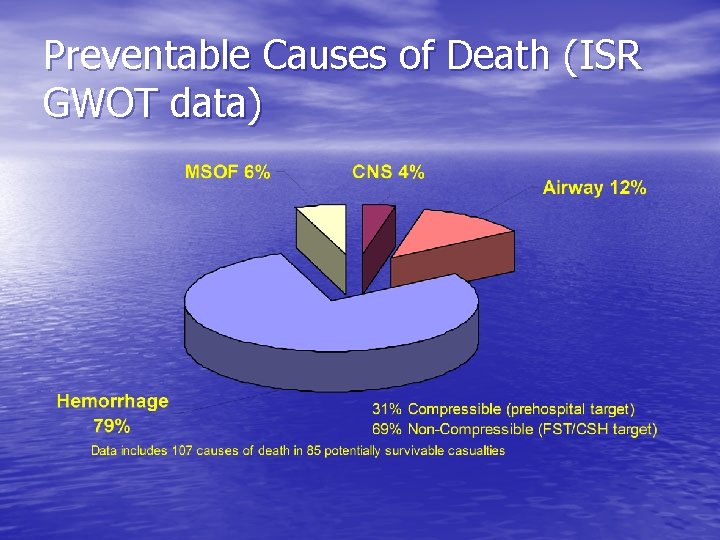 Preventable Causes of Death (ISR GWOT data)

MSOF 6%

CNS 4%

Airway 12%

Hemorrhage 79%

31% Compressible (prehospital target)
69% Non-Compressible (FST/CSH target)

Data includes 107 causes of death in 85 potentially survivable casualties